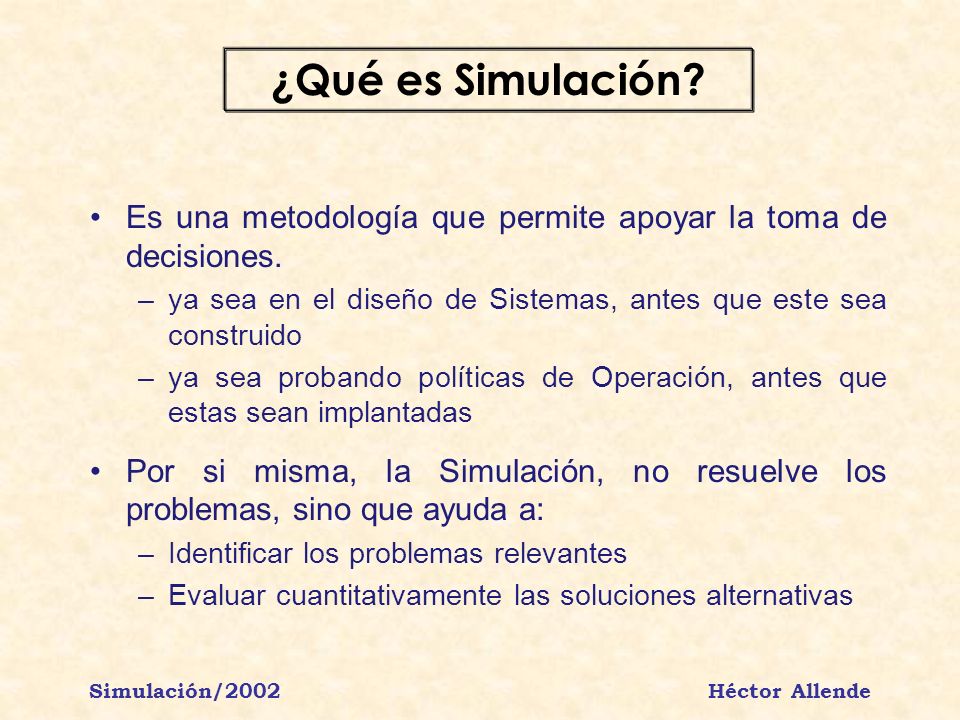 ¿Qué es Simulación?

• Es una metodología que permite apoyar la toma de decisiones.
– ya sea en el diseño de Sistemas, antes que este sea construido
– ya sea probando políticas de Operación, antes que estas sean implantadas

• Por si misma, la Simulación, no resuelve los problemas, sino que ayuda a:
– Identificar los problemas relevantes
– Evaluar cuantitativamente las soluciones alternativas

Simulación/2002

Héctor Allende